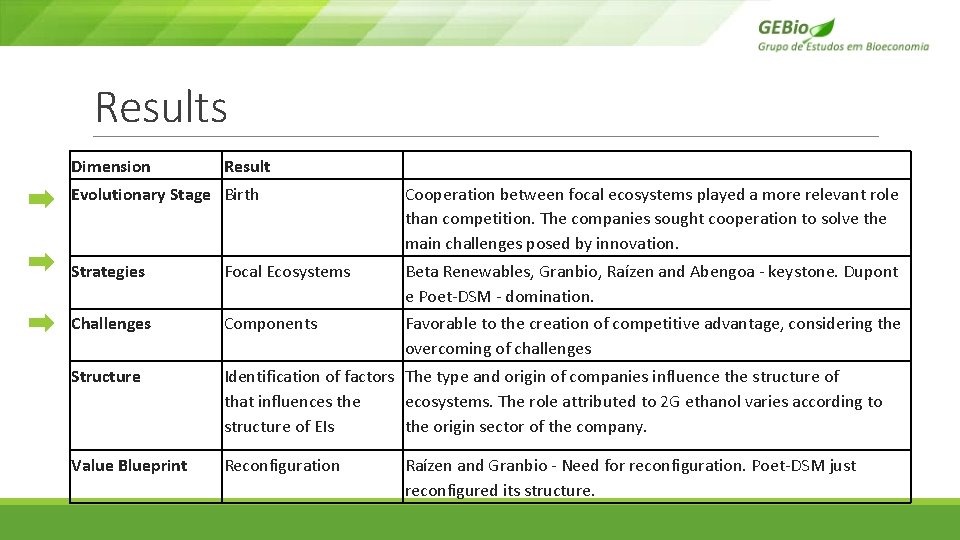 GEBio
Grupo de Estudos em Bioeconomia

Results

| Dimension | Result | |
|---|---|---|
| Evolutionary Stage | Birth | Cooperation between focal ecosystems played a more relevant role than competition. The companies sought cooperation to solve the main challenges posed by innovation. |
| Strategies | Focal Ecosystems | Beta Renewables, Granbio, Raízen and Abengoa - keystone. Dupont e Poet-DSM - domination. |
| Challenges | Components | Favorable to the creation of competitive advantage, considering the overcoming of challenges |
| Structure | Identification of factors that influences the structure of EIs | The type and origin of companies influence the structure of ecosystems. The role attributed to 2G ethanol varies according to the origin sector of the company. |
| Value Blueprint | Reconfiguration | Raízen and Granbio - Need for reconfiguration. Poet-DSM just reconfigured its structure. |